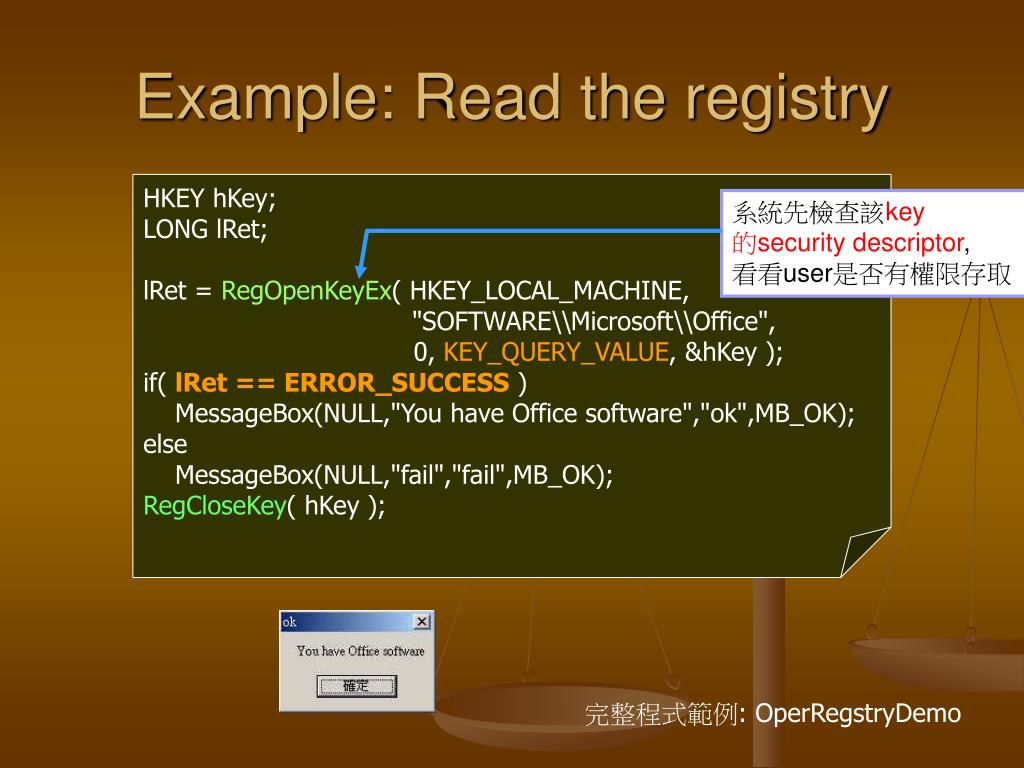 Example: Read the registry

HKEY hKey;
LONG lRet;

lRet = RegOpenKeyEx( HKEY_LOCAL_MACHINE,
"SOFTWARE\\Microsoft\\Office",
0, KEY_QUERY_VALUE, &hKey );
if( lRet == ERROR_SUCCESS )
MessageBox(NULL,"You have Office software","ok",MB_OK);
else
MessageBox(NULL,"fail","fail",MB_OK);
RegCloseKey( hKey );

系統先檢查該key的security descriptor, 看看user是否有權限存取

ok
You have Office software
確定

完整程式範例: OperRegstryDemo